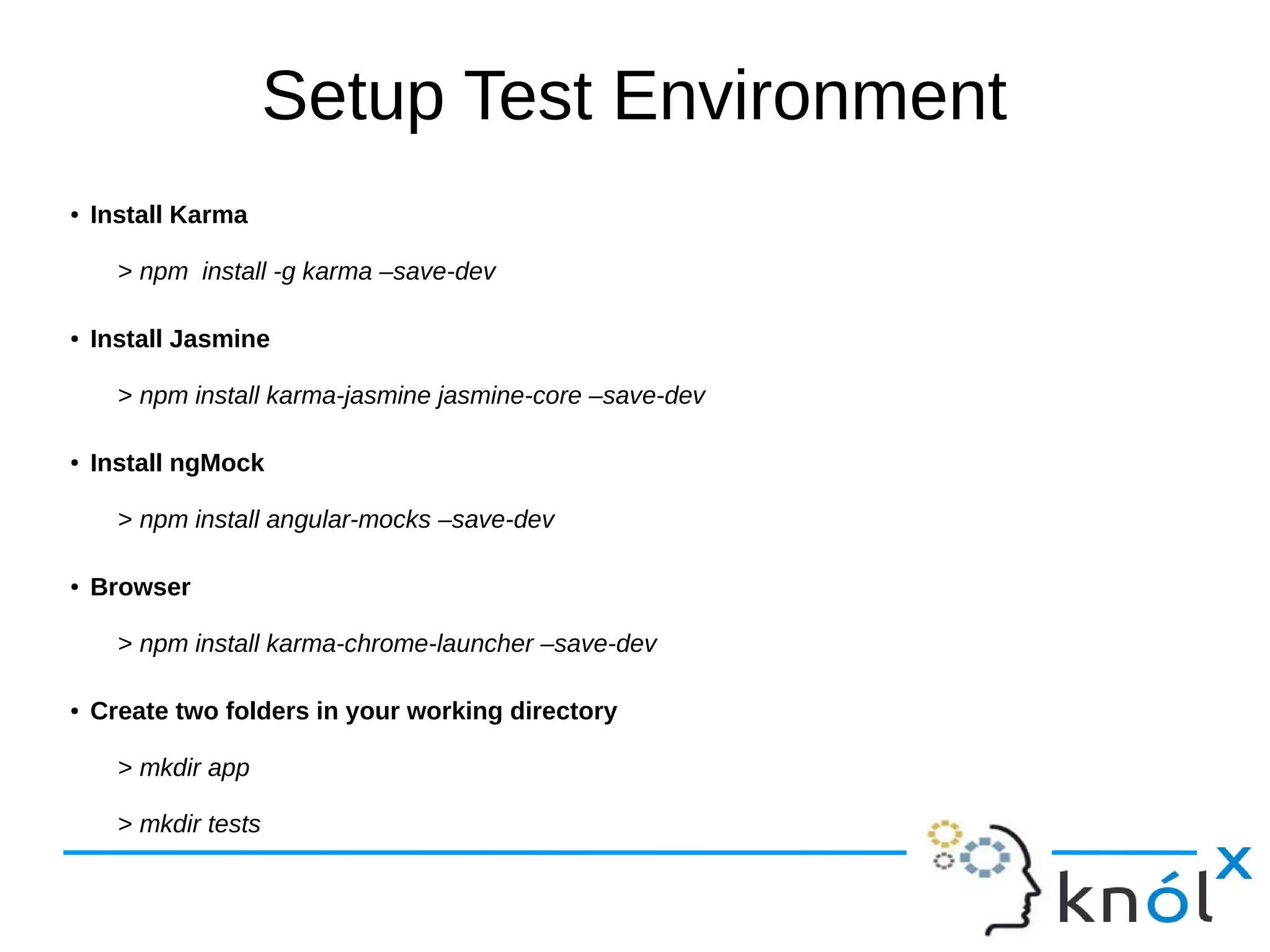 Setup Test Environment

• Install Karma

> npm  install -g karma –save-dev

• Install Jasmine

> npm install karma-jasmine jasmine-core –save-dev

• Install ngMock

> npm install angular-mocks –save-dev

• Browser

> npm install karma-chrome-launcher –save-dev

• Create two folders in your working directory

> mkdir app

> mkdir tests

knólx